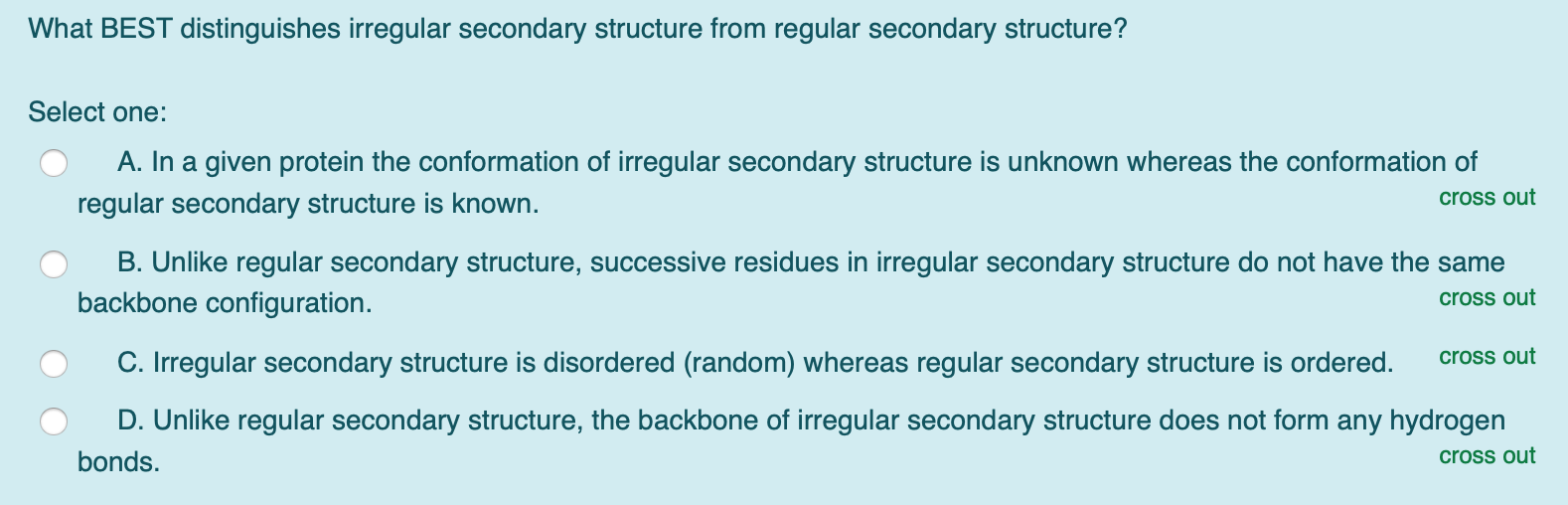 What BEST distinguishes irregular secondary structure from regular secondary structure?

Select one:

A. In a given protein the conformation of irregular secondary structure is unknown whereas the conformation of regular secondary structure is known.
cross out

B. Unlike regular secondary structure, successive residues in irregular secondary structure do not have the same backbone configuration.
cross out

C. Irregular secondary structure is disordered (random) whereas regular secondary structure is ordered.
cross out

D. Unlike regular secondary structure, the backbone of irregular secondary structure does not form any hydrogen bonds.
cross out